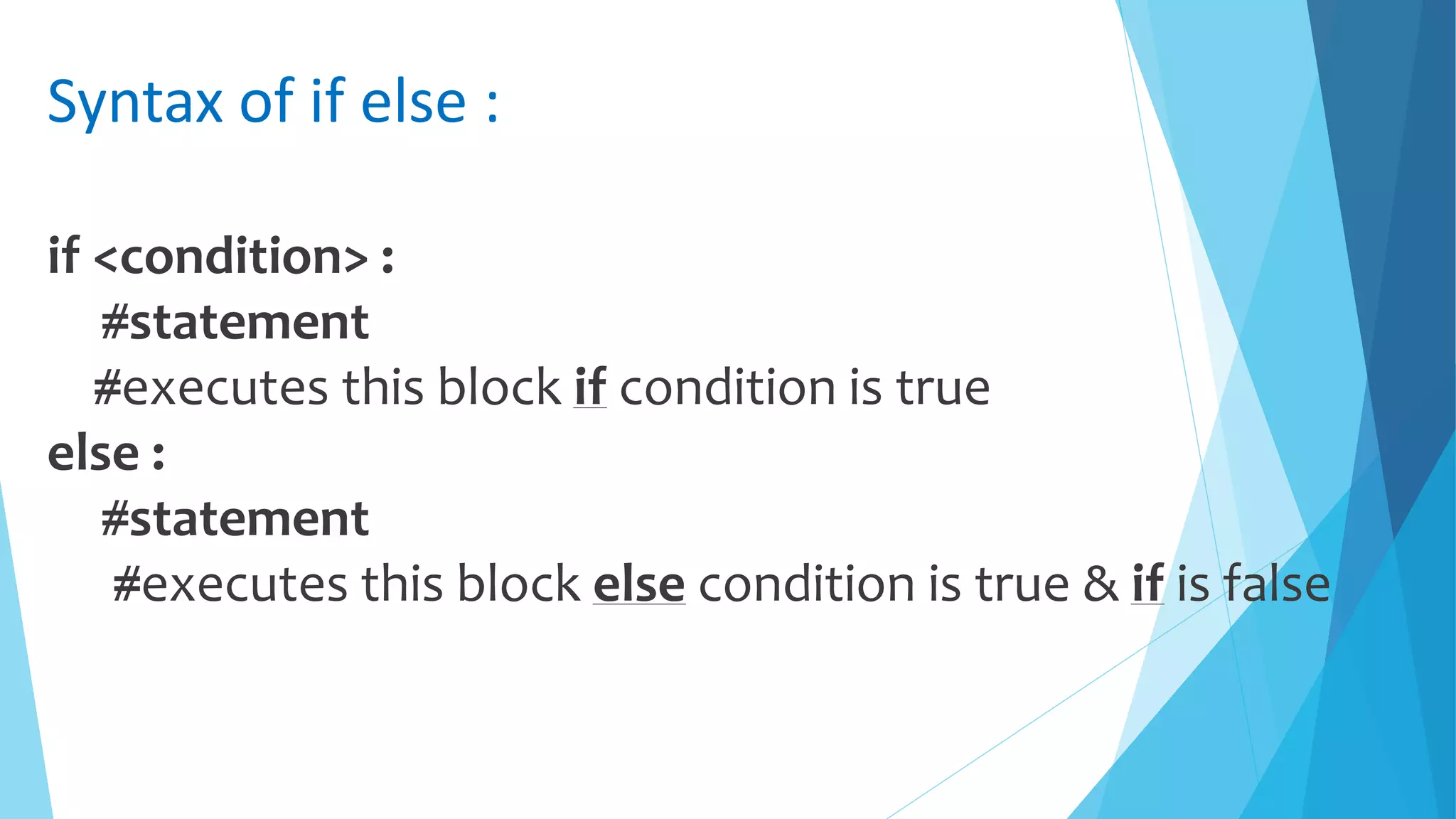 Syntax of if else :

if <condition> :
#statement
#executes this block if condition is true
else :
#statement
#executes this block else condition is true & if is false